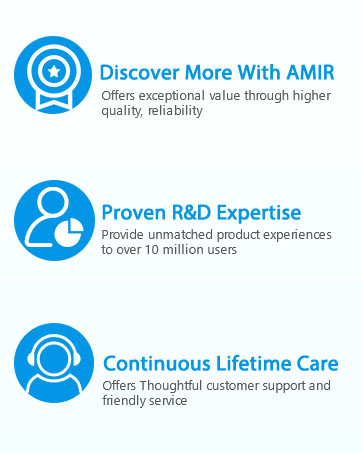 Discover More With AMIR
Offers exceptional value through higher quality, reliability

Proven R&D Expertise
Provide unmatched product experiences to over 10 million users

Continuous Lifetime Care
Offers Thoughtful customer support and friendly service